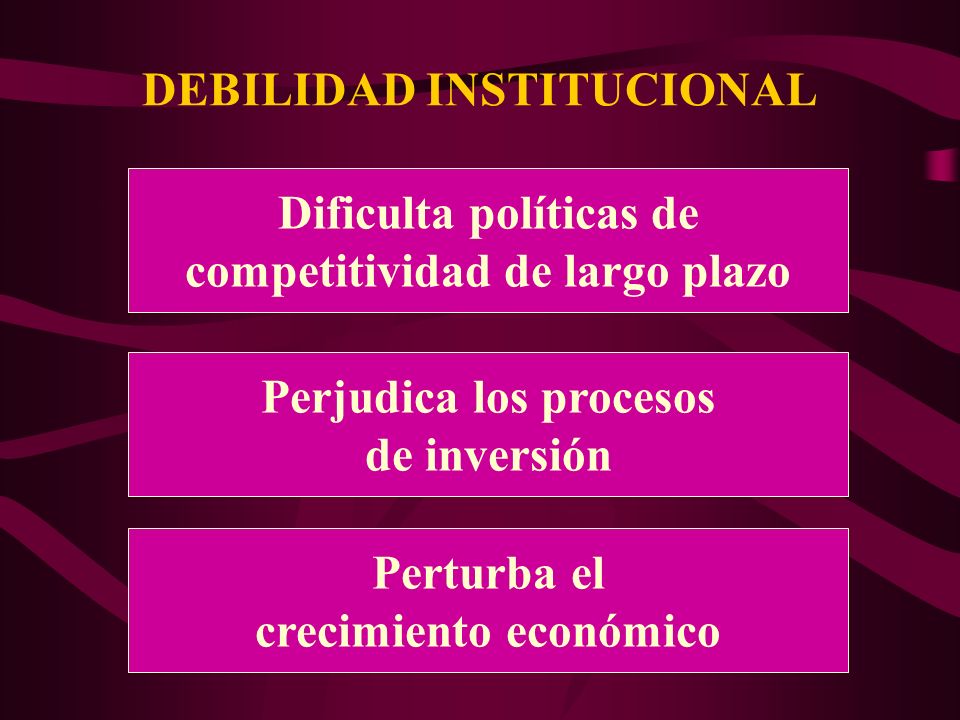 DEBILIDAD INSTITUCIONAL

Dificulta políticas de competitividad de largo plazo

Perjudica los procesos de inversión

Perturba el crecimiento económico